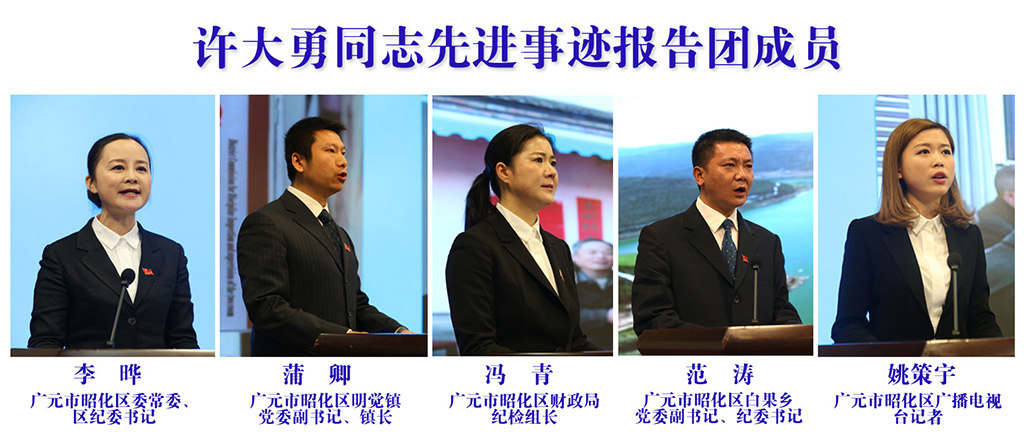 许大勇同志先进事迹报告团成员

李 晔
广元市昭化区委常委、区纪委书记

蒲 卿
广元市昭化区明觉镇党委副书记、镇长

冯 青
广元市昭化区财政局纪检组长

范 涛
广元市昭化区白果乡党委副书记、纪委书记

姚策宇
广元市昭化区广播电视台记者